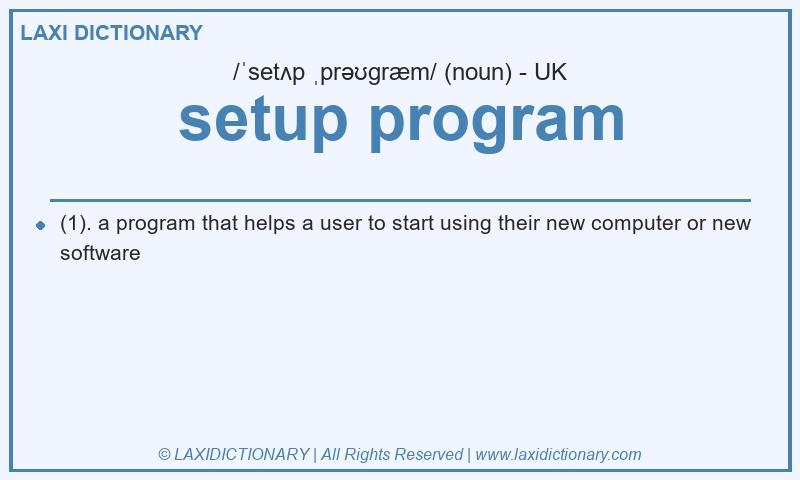 LAXI DICTIONARY

/ˈsetʌp ˌprəʊɡræm/ (noun) - UK

setup program

(1). a program that helps a user to start using their new computer or new software

© LAXIDICTIONARY | All Rights Reserved | www.laxidictionary.com